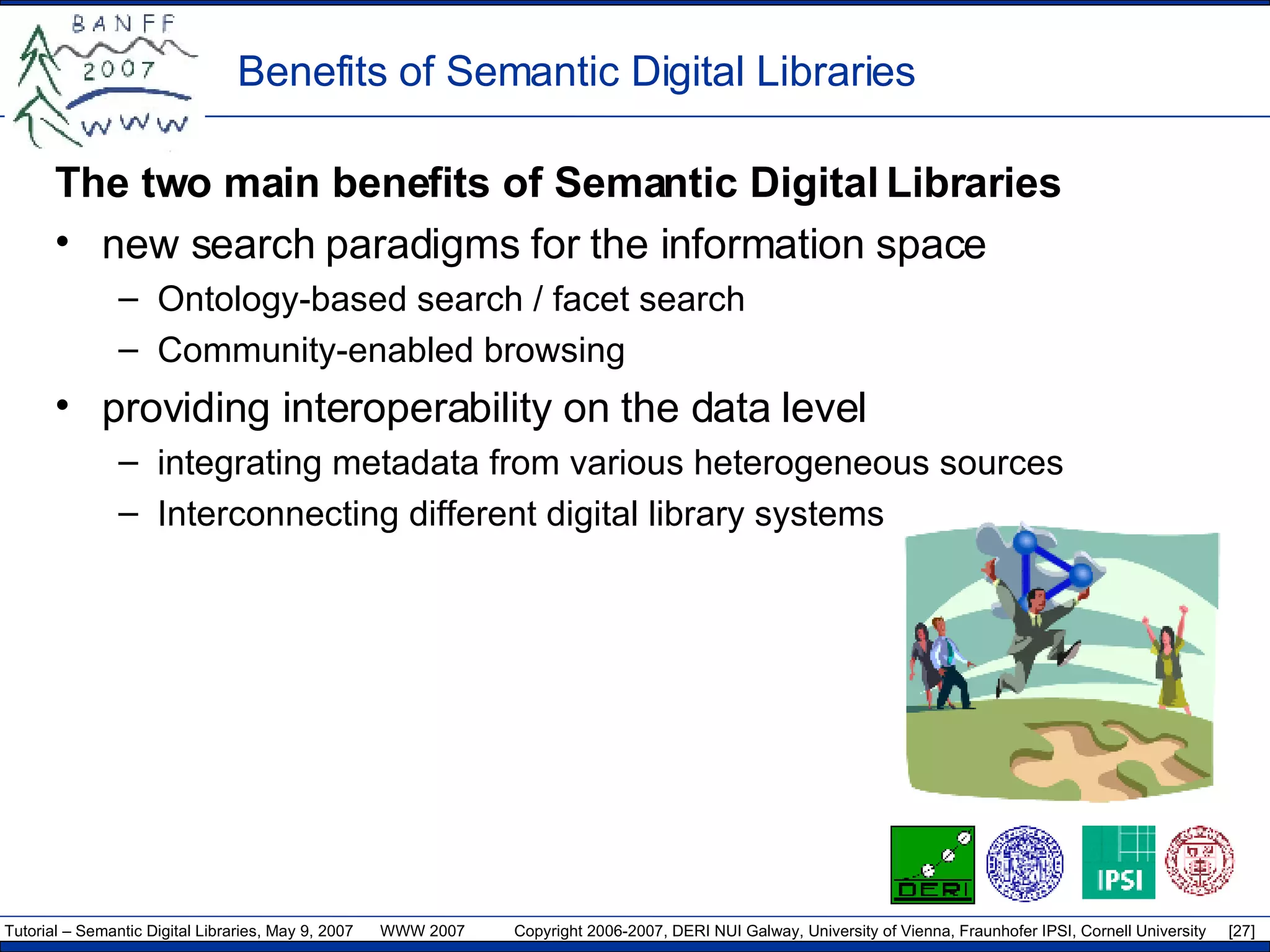 BANFF 2007 WWW

Benefits of Semantic Digital Libraries

The two main benefits of Semantic Digital Libraries

• new search paradigms for the information space
  – Ontology-based search / facet search
  – Community-enabled browsing
• providing interoperability on the data level
  – integrating metadata from various heterogeneous sources
  – Interconnecting different digital library systems

DERI

IPSI

Tutorial – Semantic Digital Libraries, May 9, 2007 WWW 2007 Copyright 2006-2007, DERI NUI Galway, University of Vienna, Fraunhofer IPSI, Cornell University [27]